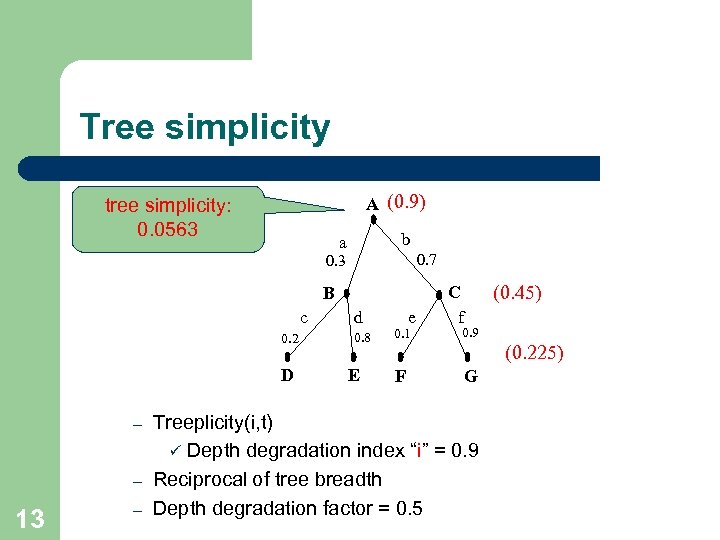 Tree simplicity

tree simplicity: 0.0563

A (0.9)

a 0.3

b 0.7

B

C (0.45)

c 0.2

d 0.8

e 0.1

f 0.9

(0.225)

D E F G

– Treeplicity(i,t)

✓ Depth degradation index “i” = 0.9

– Reciprocal of tree breadth

– Depth degradation factor = 0.5

13